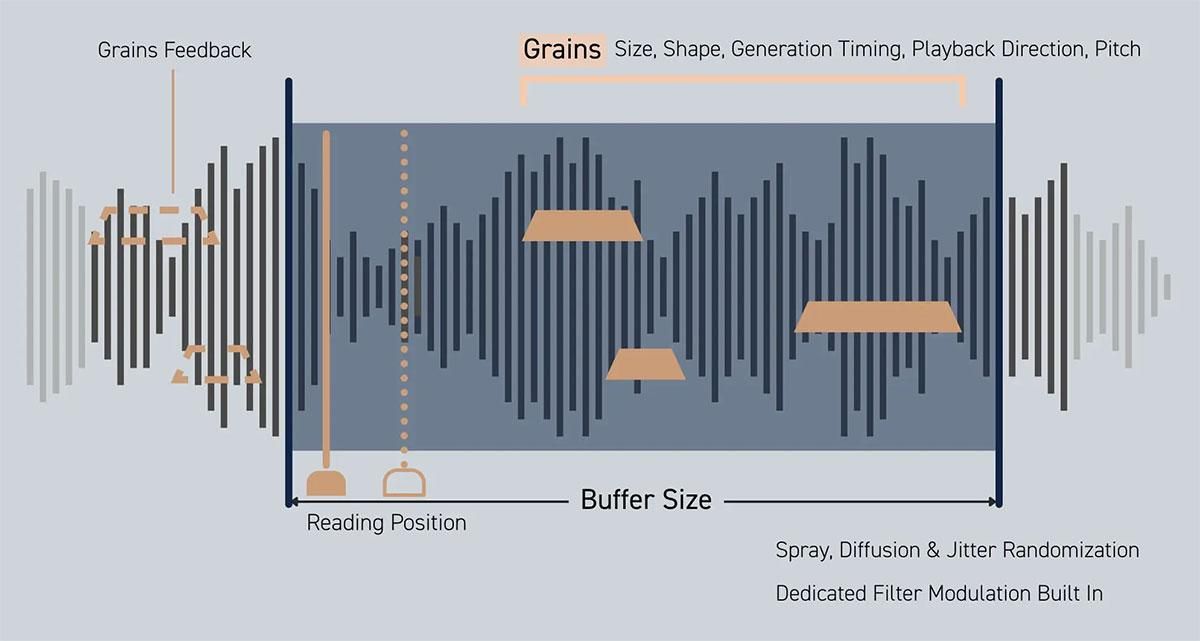 Grains Feedback

Grains Size, Shape, Generation Timing, Playback Direction, Pitch

Buffer Size

Reading Position

Spray, Diffusion & Jitter Randomization

Dedicated Filter Modulation Built In